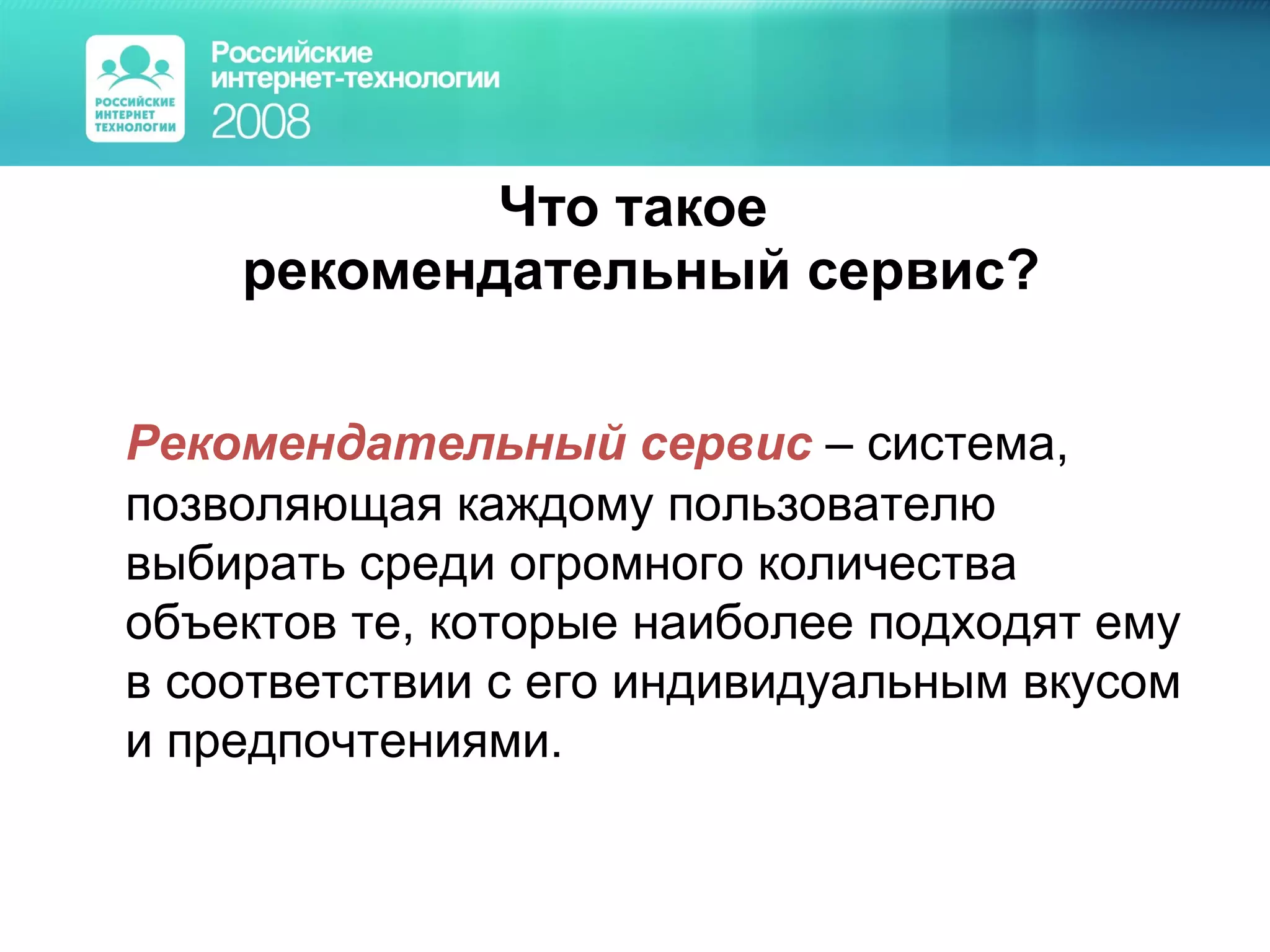 РОССИЙСКИЕ ИНТЕРНЕТ ТЕХНОЛОГИИ

Российские интернет-технологии 2008

Что такое рекомендательный сервис?

Рекомендательный сервис – система, позволяющая каждому пользователю выбирать среди огромного количества объектов те, которые наиболее подходят ему в соответствии с его индивидуальным вкусом и предпочтениями.